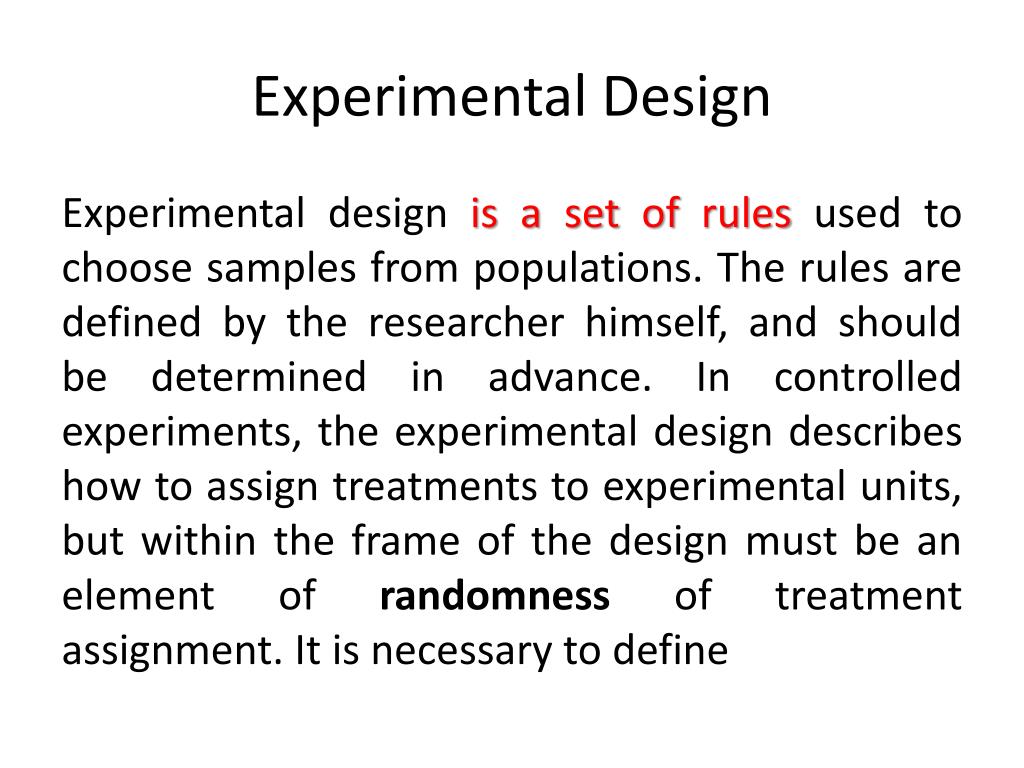 Experimental Design

Experimental design is a set of rules used to choose samples from populations. The rules are defined by the researcher himself, and should be determined in advance. In controlled experiments, the experimental design describes how to assign treatments to experimental units, but within the frame of the design must be an element of randomness of treatment assignment. It is necessary to define